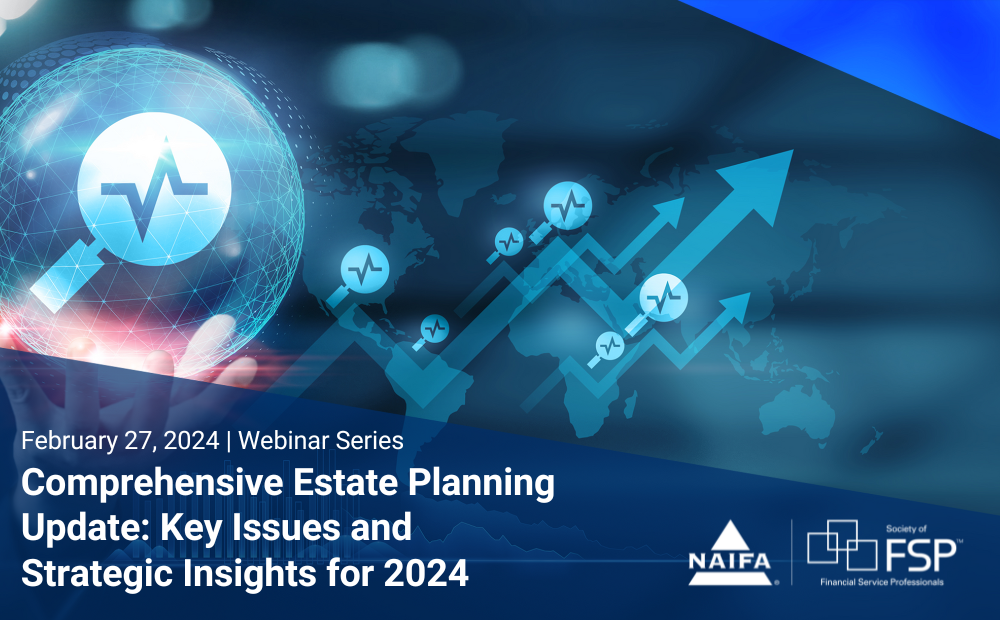 February 27, 2024 | Webinar Series

Comprehensive Estate Planning Update: Key Issues and Strategic Insights for 2024

NAIFA

Society of FSP™
Financial Service Professionals